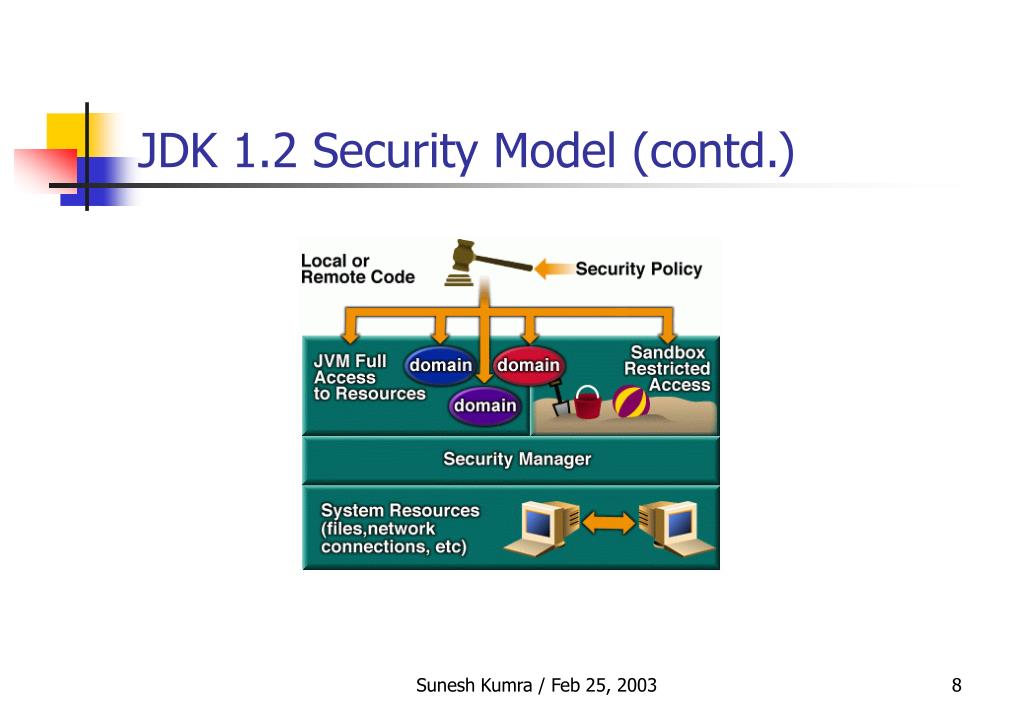 JDK 1.2 Security Model (contd.)

Local or Remote Code

Security Policy

JVM Full Access to Resources

domain

domain

domain

Sandbox Restricted Access

Security Manager

System Resources (files,network connections, etc)

Sunesh Kumra / Feb 25, 2003

8